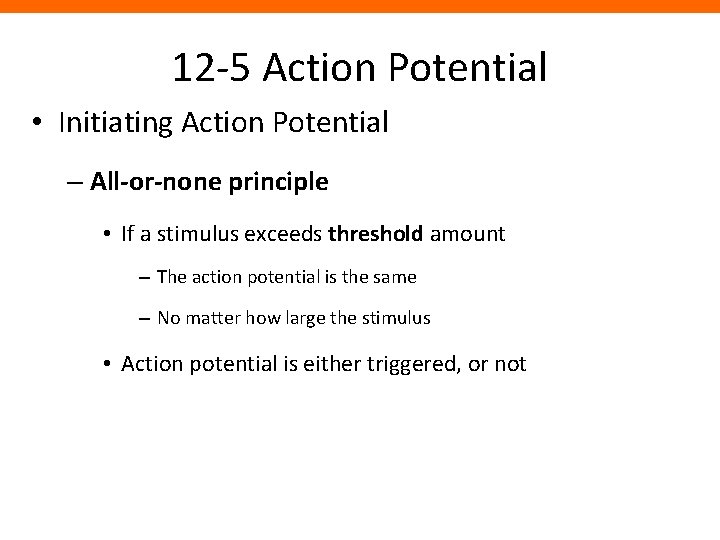 12-5 Action Potential

• Initiating Action Potential

– All-or-none principle

• If a stimulus exceeds threshold amount

– The action potential is the same

– No matter how large the stimulus

• Action potential is either triggered, or not